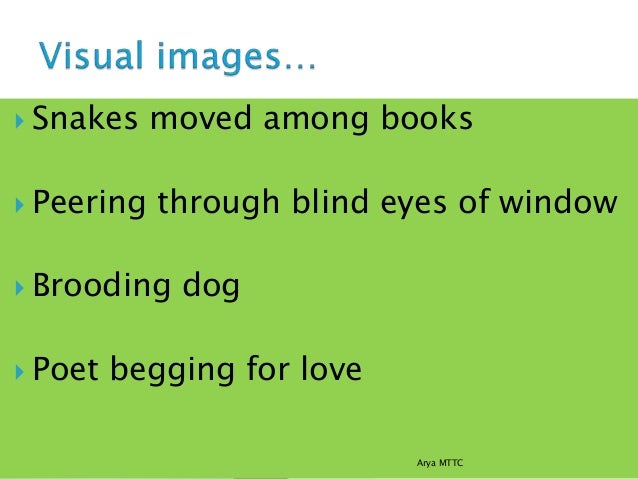 Visual images…

Snakes moved among books

Peering through blind eyes of window

Brooding dog

Poet begging for love

Arya MTTC